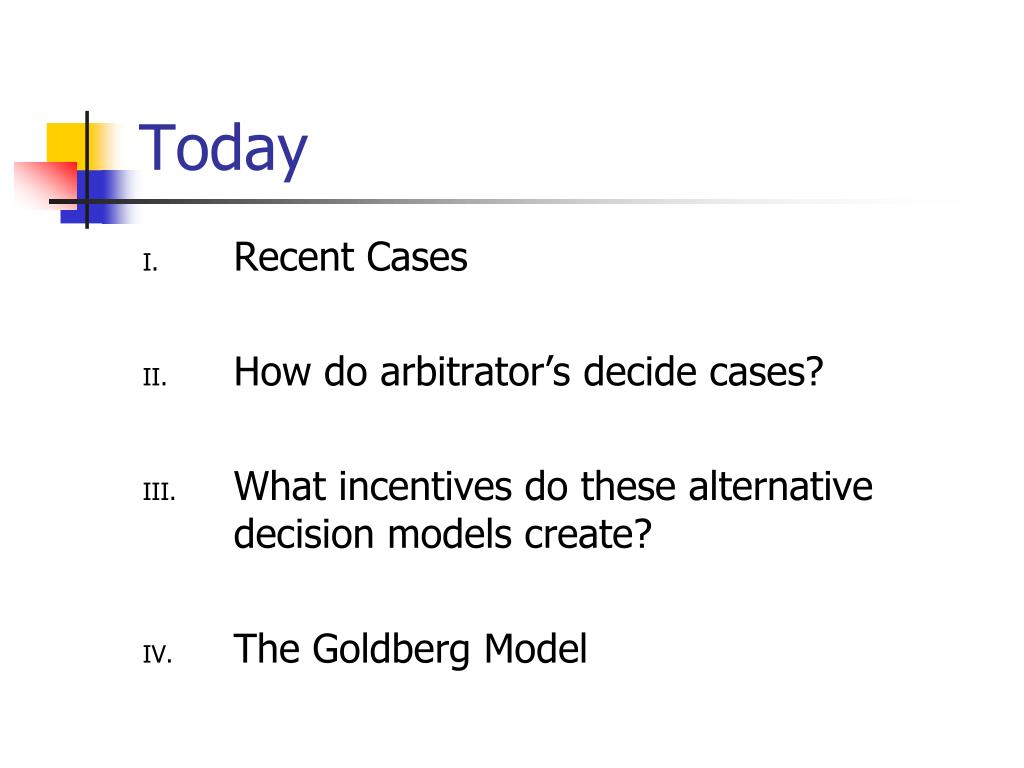 Today

I. Recent Cases

II. How do arbitrator’s decide cases?

III. What incentives do these alternative decision models create?

IV. The Goldberg Model